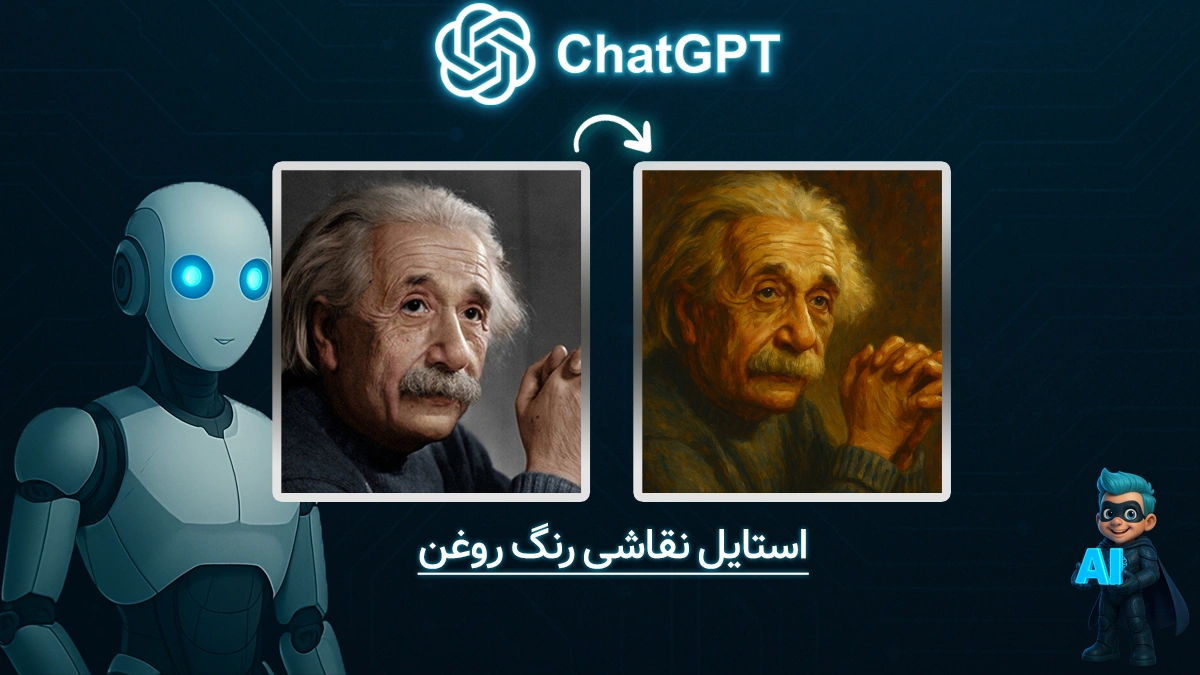 ChatGPT

استایل نقاشی رنگ روغن

AI